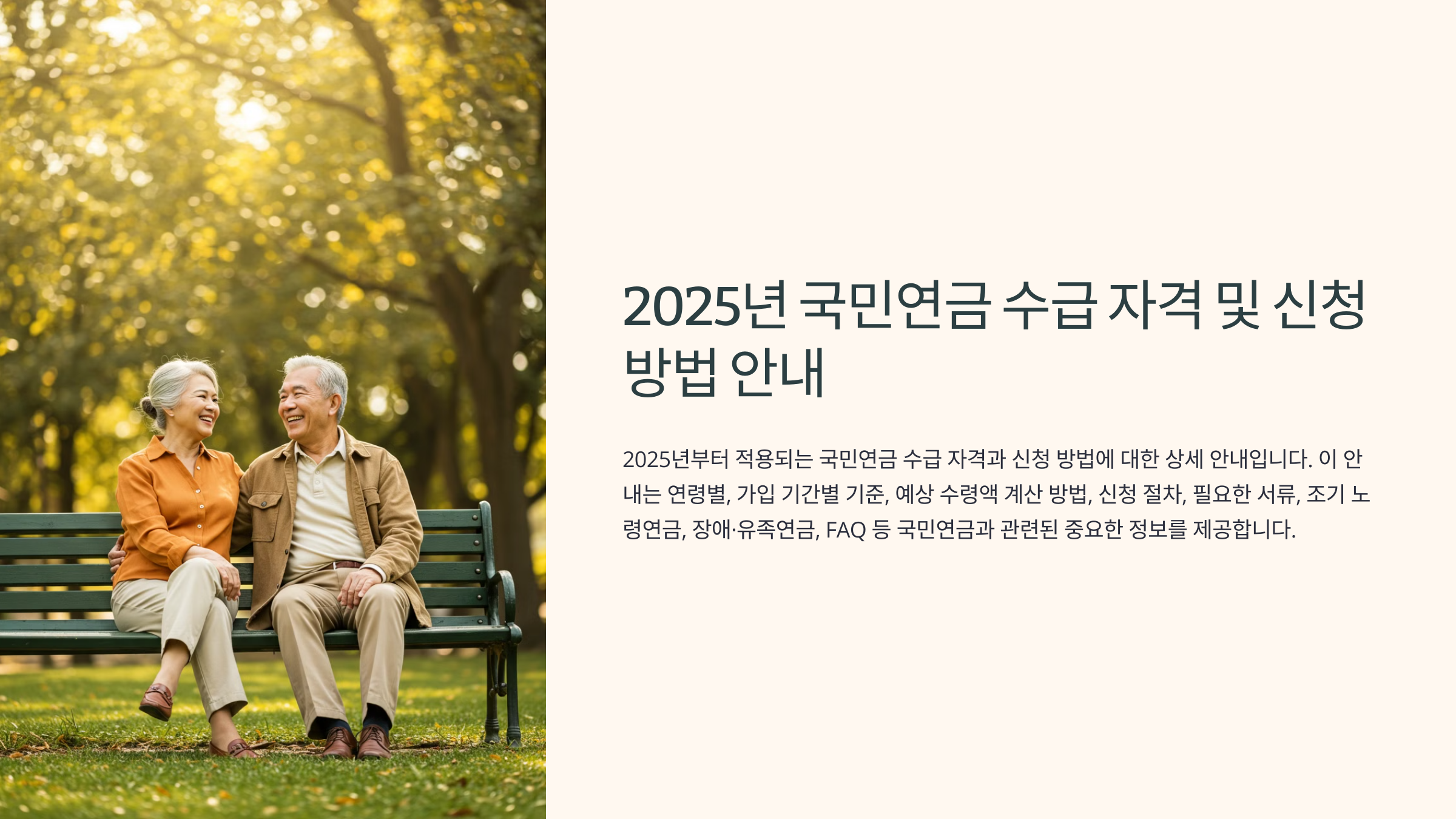 2025년 국민연금 수급 자격 및 신청 방법 안내

2025년부터 적용되는 국민연금 수급 자격과 신청 방법에 대한 상세 안내입니다. 이 안내는 연령별, 가입 기간별 기준, 예상 수령액 계산 방법, 신청 절차, 필요한 서류, 조기 노령연금, 장애·유족연금, FAQ 등 국민연금과 관련된 중요한 정보를 제공합니다.